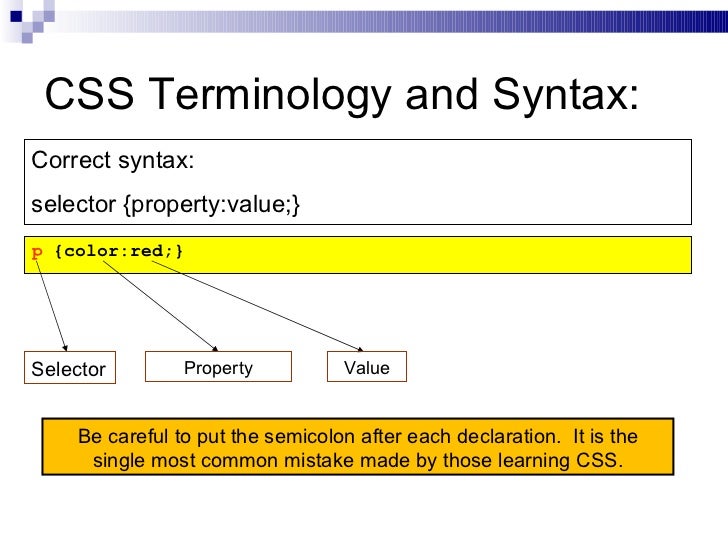 CSS Terminology and Syntax:

Correct syntax:

selector {property:value;}

p {color:red;}

Selector

Property

Value

Be careful to put the semicolon after each declaration. It is the single most common mistake made by those learning CSS.